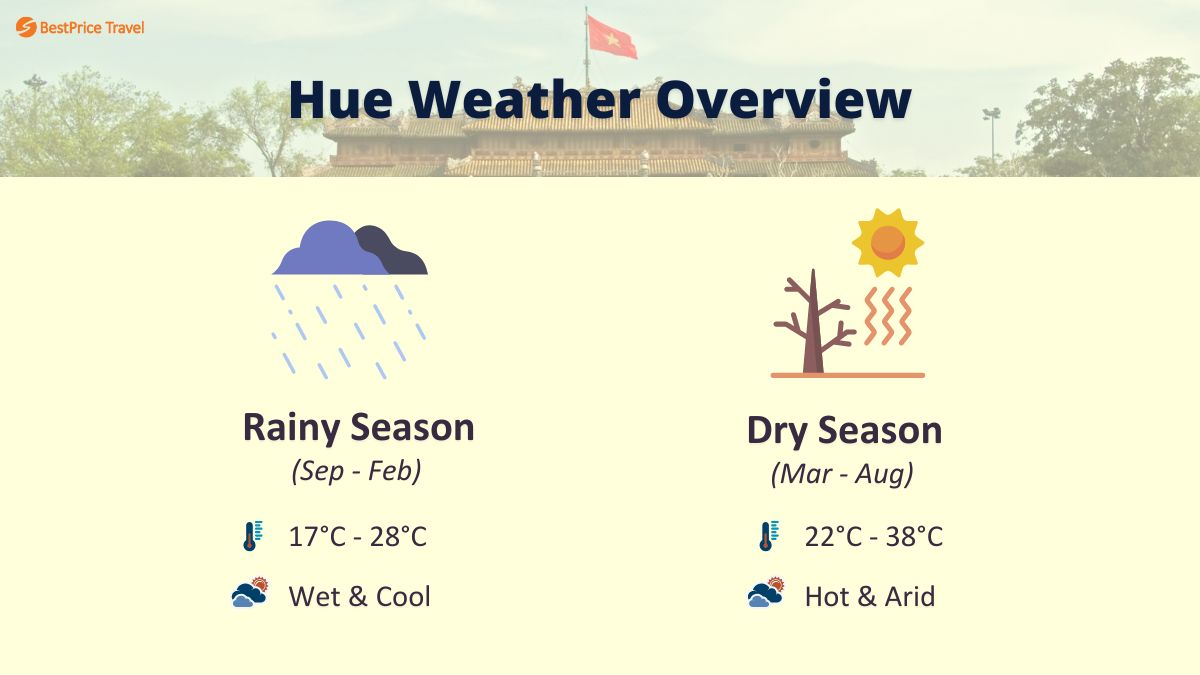 BestPrice Travel

Hue Weather Overview

Rainy Season
(Sep - Feb)

17°C - 28°C

Wet & Cool

Dry Season
(Mar - Aug)

22°C - 38°C

Hot & Arid